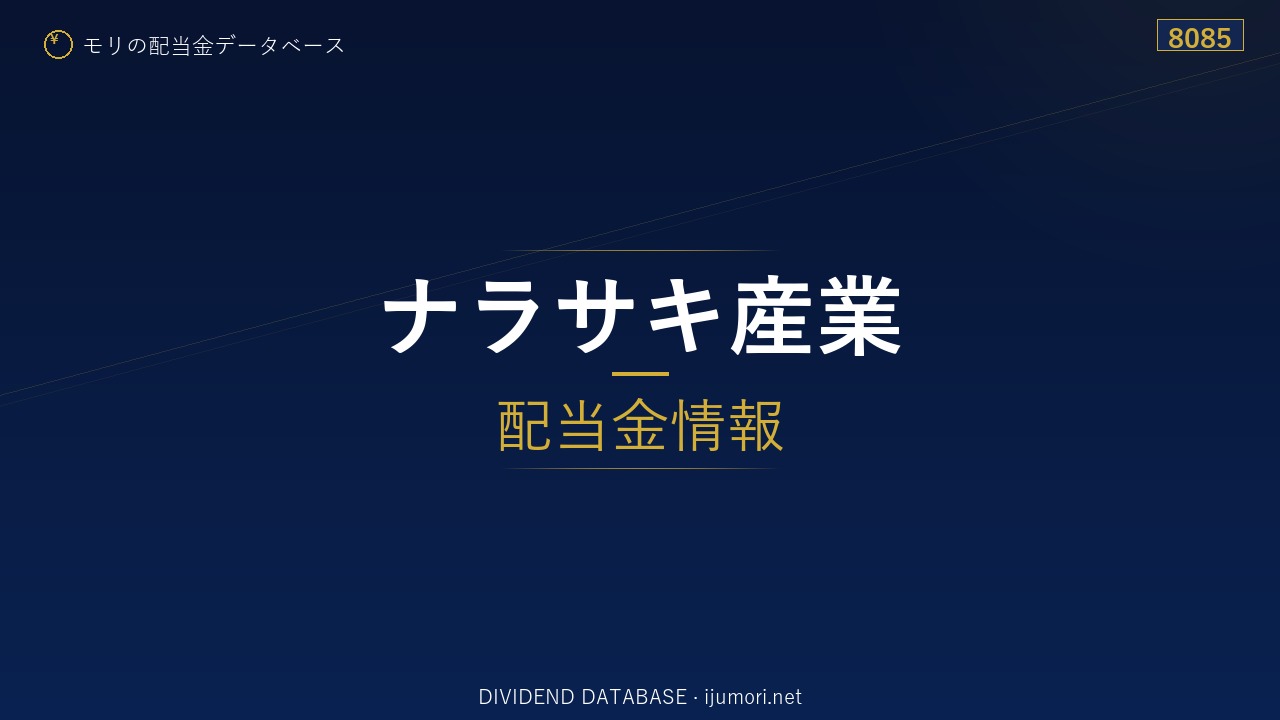 ¥ モリの配当金データベース

8085

ナラサキ産業

配当金情報

DIVIDEND DATABASE · ijumori.net